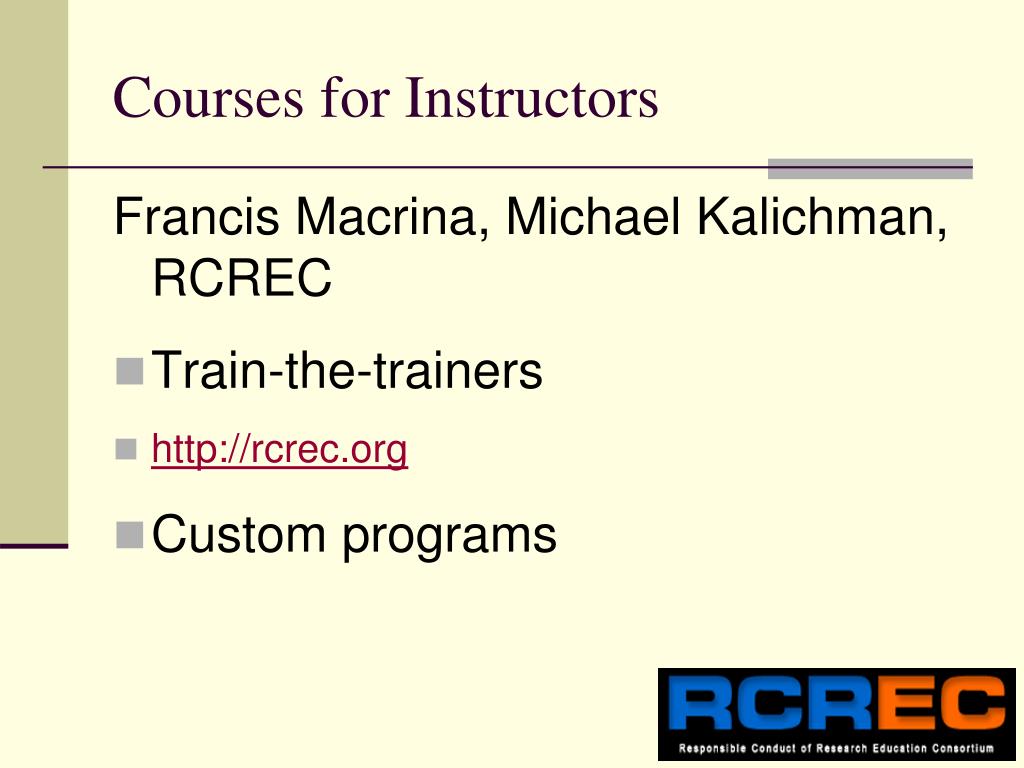 Courses for Instructors

Francis Macrina, Michael Kalichman, RCREC

Train-the-trainers

http://rcrec.org

Custom programs

RCREC
Responsible Conduct of Research Education Consortium